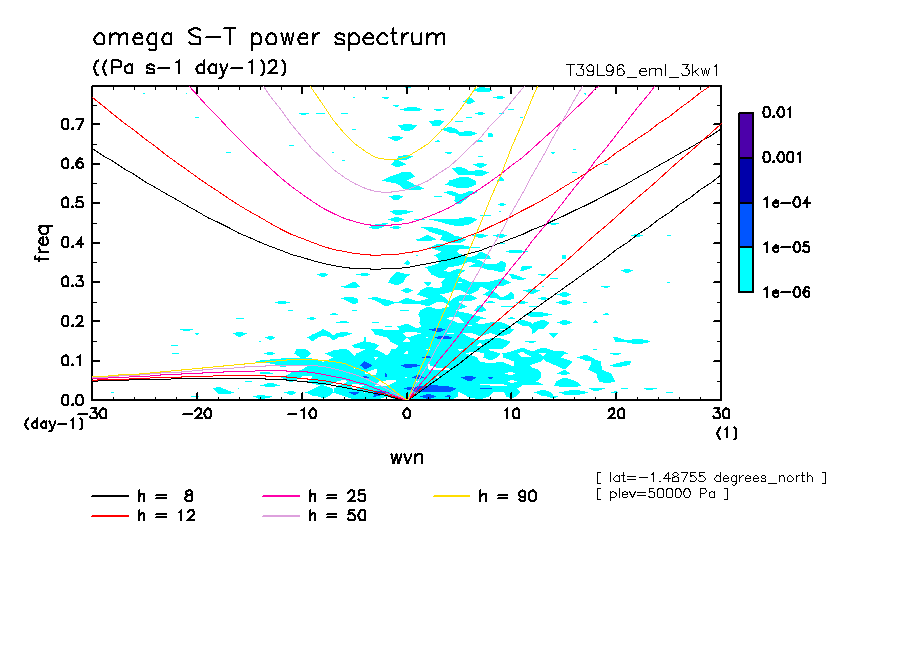 omega S-T power spectrum
((Pa s-1 day-1)2)
T39L96_eml_3kw1

0.01
0.001
1e-04
1e-05
1e-06

freq
0.7
0.6
0.5
0.4
0.3
0.2
0.1
0.0
(day-1)

-30 -20 -10 0 10 20 30
(1)

wvn

[ lat=-1.48755 degrees_north ]
[ plev=50000 Pa ]

h = 8
h = 12
h = 25
h = 50
h = 90